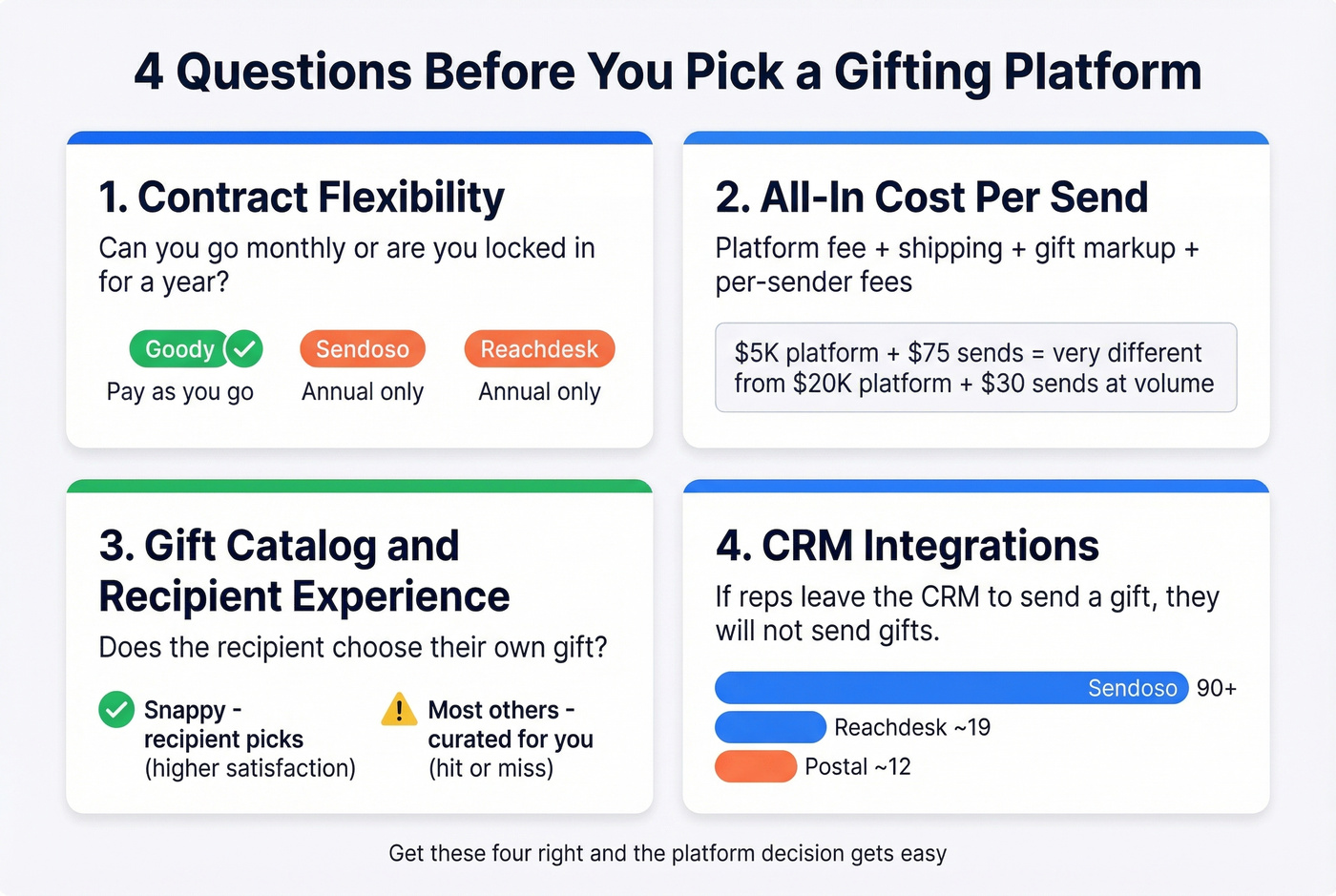 4 Questions Before You Pick a Gifting Platform

1. Contract Flexibility

Can you go monthly or are you locked in for a year?

Goody
Pay as you go

Sendoso
Annual only

Reachdesk
Annual only

2. All-In Cost Per Send

Platform fee + shipping + gift markup + per-sender fees

\$5K platform + \$75 sends = very different from \$20K platform + \$30 sends at volume

3. Gift Catalog and Recipient Experience

Does the recipient choose their own gift?

Snappy - recipient picks (higher satisfaction)

Most others - curated for you (hit or miss)

4. CRM Integrations

If reps leave the CRM to send a gift, they will not send gifts.

Sendoso 90+
Reachdesk ~19
Postal ~12

Get these four right and the platform decision gets easy